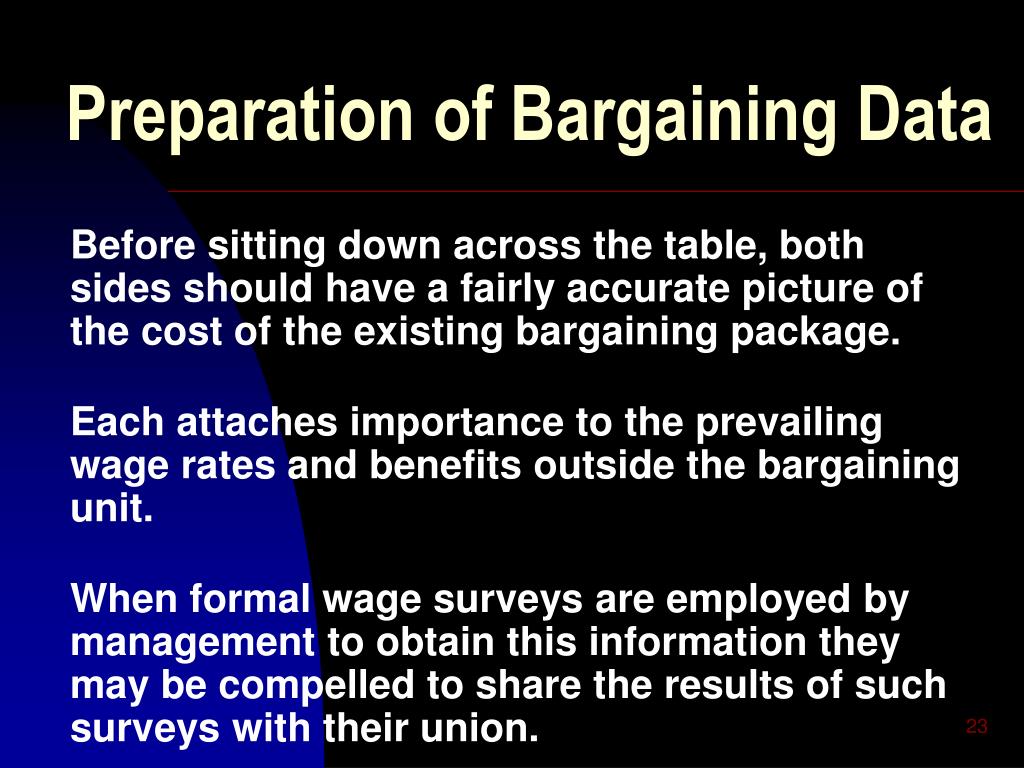 Preparation of Bargaining Data

Before sitting down across the table, both sides should have a fairly accurate picture of the cost of the existing bargaining package.

Each attaches importance to the prevailing wage rates and benefits outside the bargaining unit.

When formal wage surveys are employed by management to obtain this information they may be compelled to share the results of such surveys with their union.

23